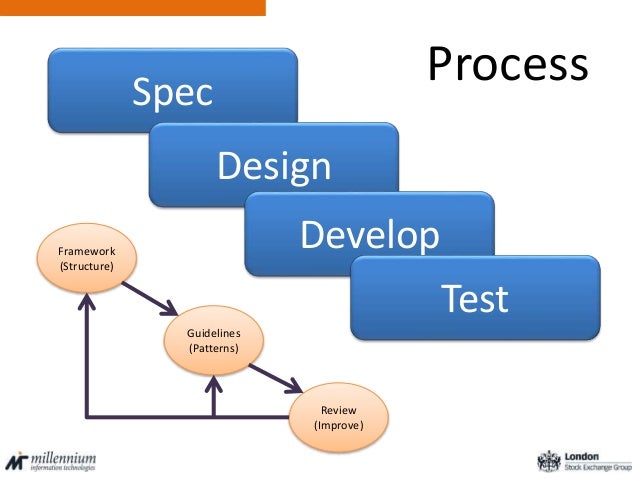 Process

Spec

Design

Develop

Test

Framework (Structure)

Guidelines (Patterns)

Review (Improve)

millennium
information technologies

London
Stock Exchange Group